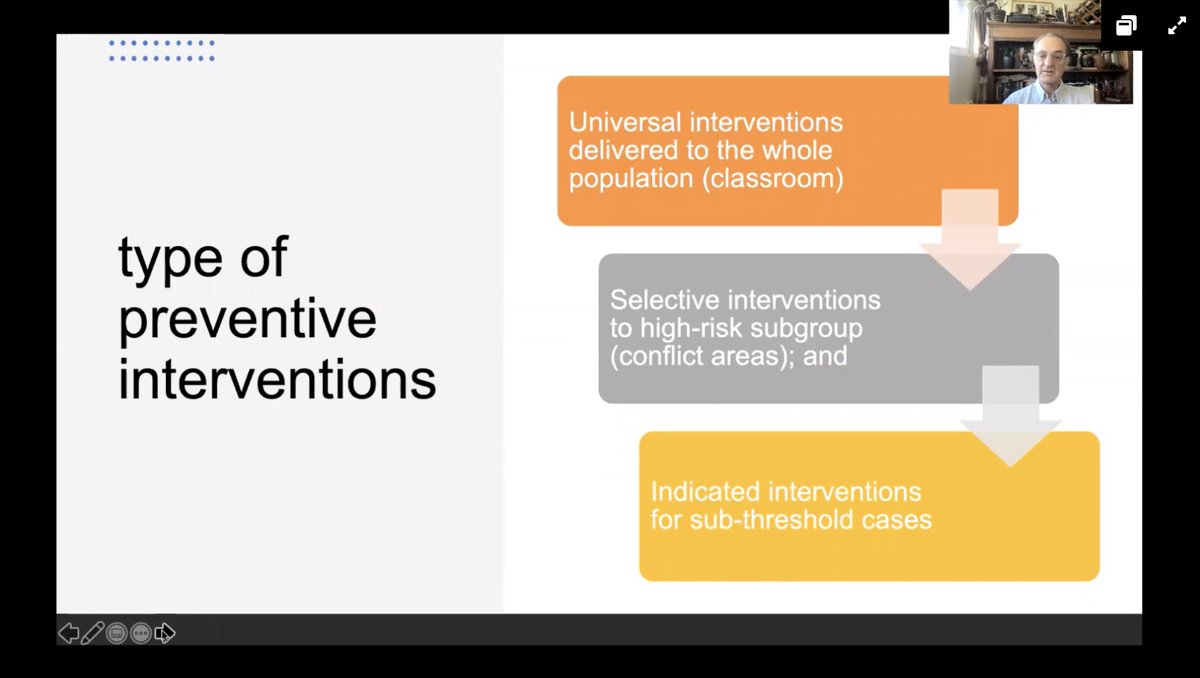 type of preventive interventions

Universal interventions delivered to the whole population (classroom)

Selective interventions to high-risk subgroup (conflict areas); and

Indicated interventions for sub-threshold cases